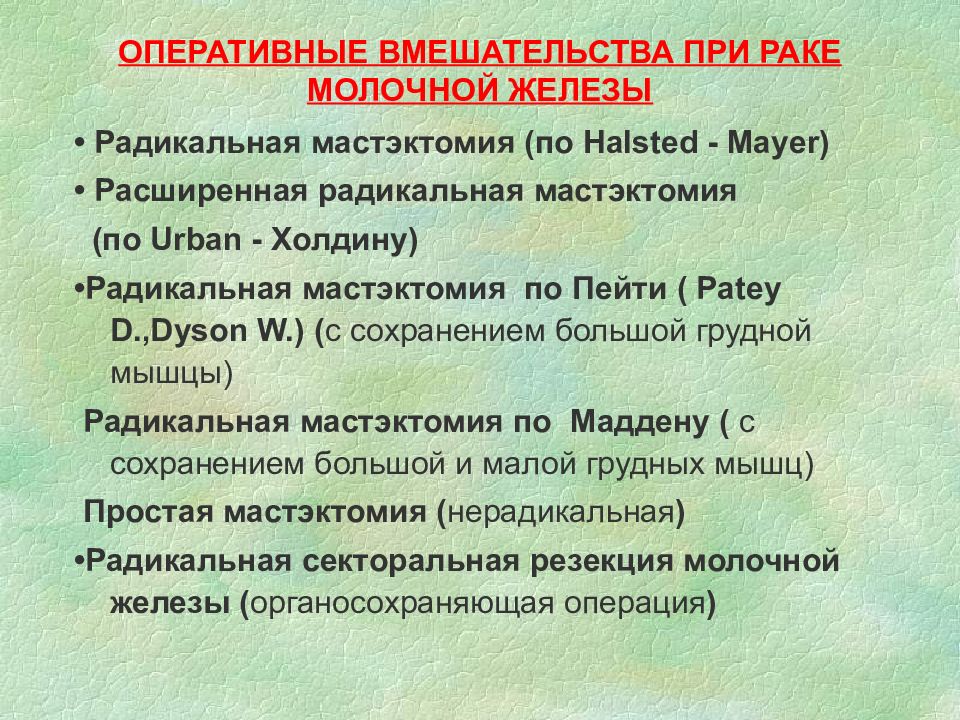 ОПЕРАТИВНЫЕ ВМЕШАТЕЛЬСТВА ПРИ РАКЕ МОЛОЧНОЙ ЖЕЛЕЗЫ

• Радикальная мастэктомия (по Halsted - Mayer)

• Расширенная радикальная мастэктомия (по Urban - Холдину)

•Радикальная мастэктомия по Пейти ( Patey D.,Dyson W.) (с сохранением большой грудной мышцы)

Радикальная мастэктомия по Маддену ( с сохранением большой и малой грудных мышц)

Простая мастэктомия (нерадикальная)

•Радикальная секторальная резекция молочной железы (органосохраняющая операция)